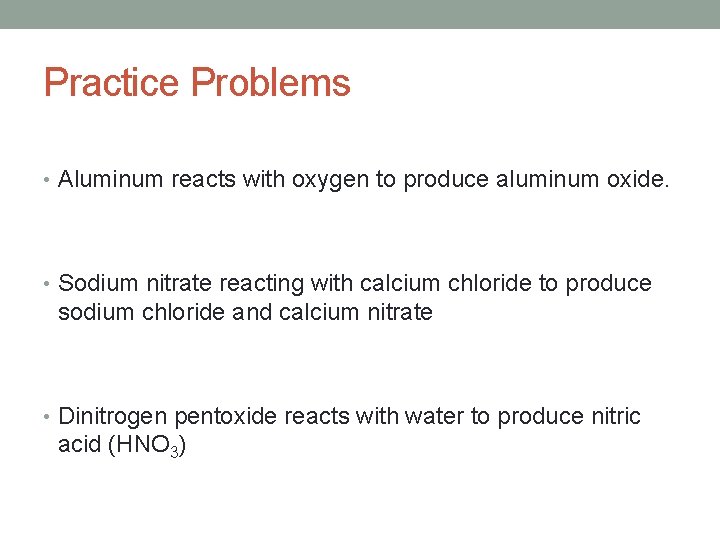 Practice Problems

• Aluminum reacts with oxygen to produce aluminum oxide.

• Sodium nitrate reacting with calcium chloride to produce sodium chloride and calcium nitrate

• Dinitrogen pentoxide reacts with water to produce nitric acid ($HNO_3$)